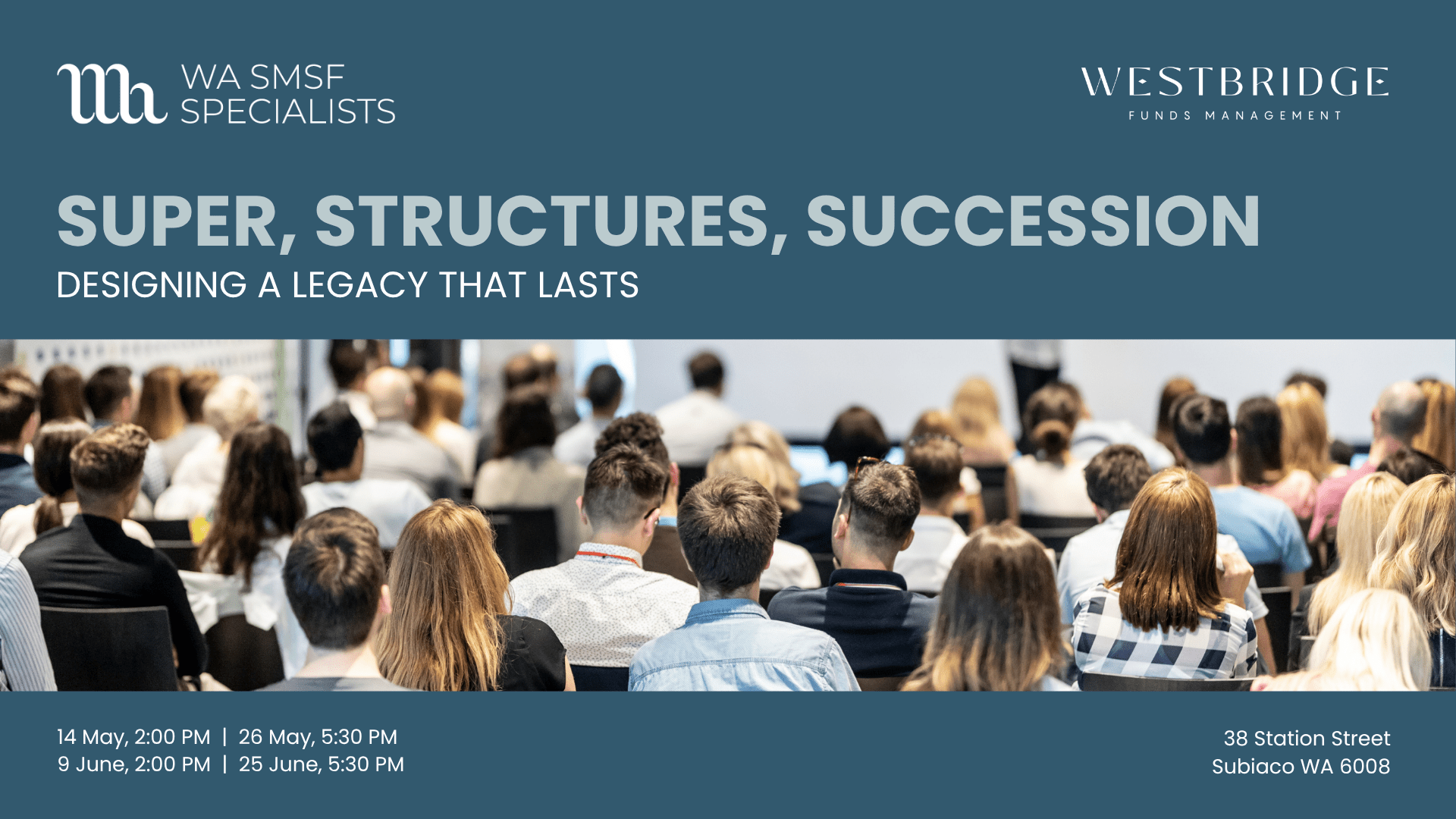 WA SMSF SPECIALISTS

WESTBRIDGE
FUNDS MANAGEMENT

SUPER, STRUCTURES, SUCCESSION
DESIGNING A LEGACY THAT LASTS

14 May, 2:00 PM | 26 May, 5:30 PM
9 June, 2:00 PM | 25 June, 5:30 PM

38 Station Street
Subiaco WA 6008